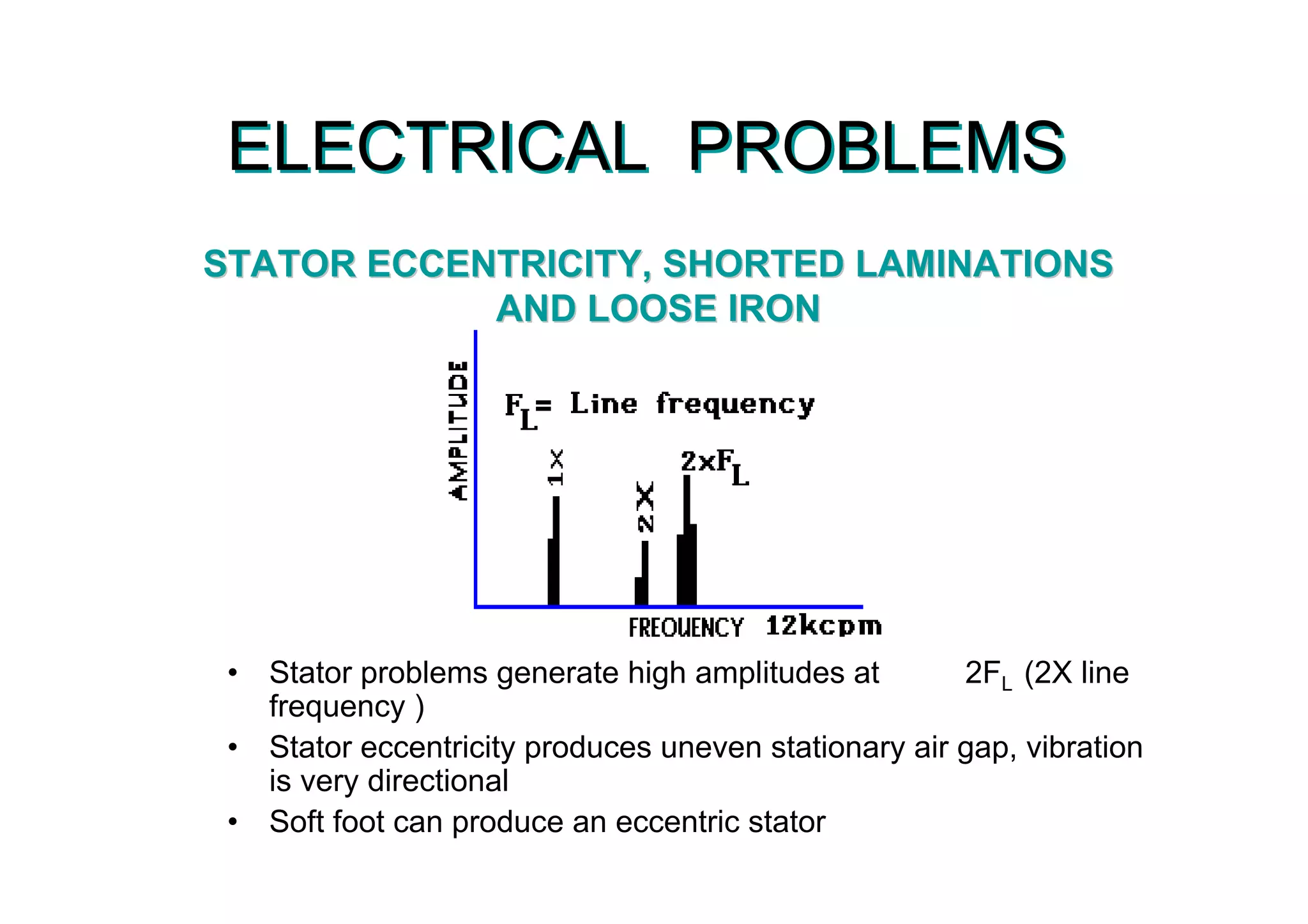 ELECTRICAL PROBLEMS

STATOR ECCENTRICITY, SHORTED LAMINATIONS AND LOOSE IRON

AMPLITUDE

$F_L$= Line frequency

1X

2X

$2xF_L$

FREQUENCY 12kcpm

• Stator problems generate high amplitudes at $2F_L$ (2X line frequency )
• Stator eccentricity produces uneven stationary air gap, vibration is very directional
• Soft foot can produce an eccentric stator